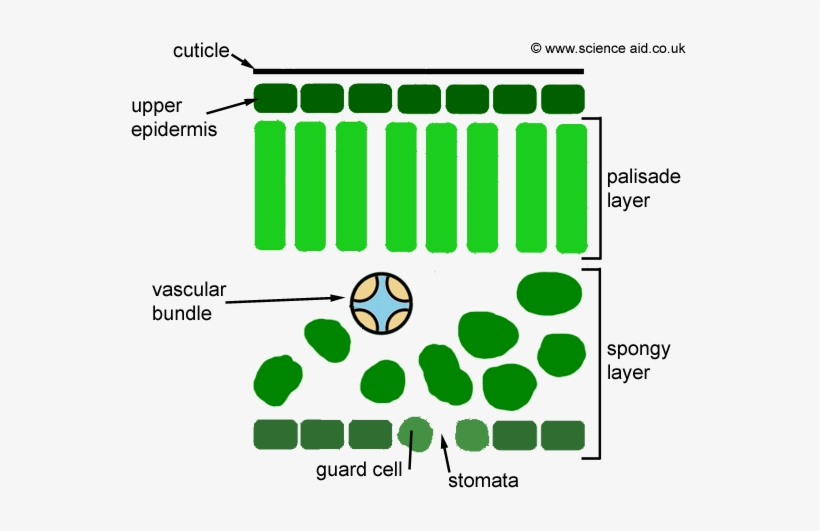 cuticle

© www.science aid.co.uk

upper epidermis

palisade layer

vascular bundle

spongy layer

guard cell

stomata